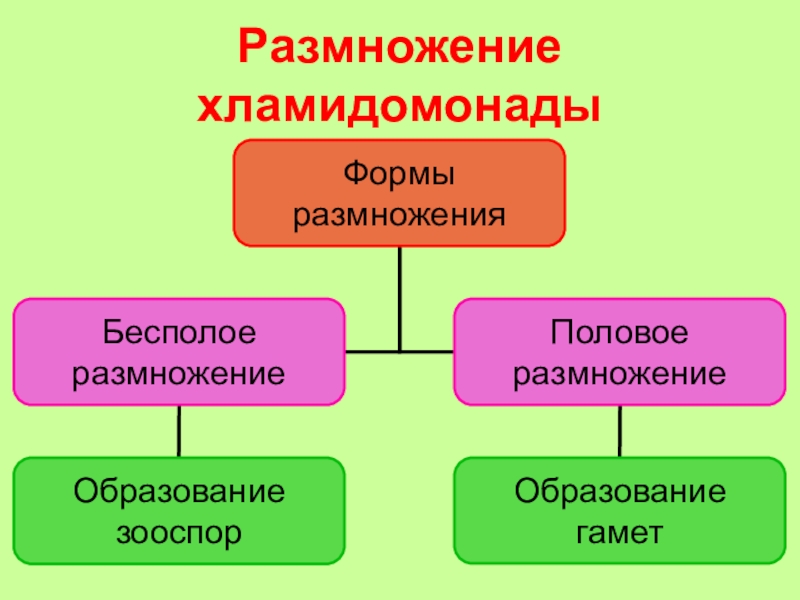 Размножение хламидомонады

Формы размножения

Бесполое размножение

Половое размножение

Образование зооспор

Образование гамет